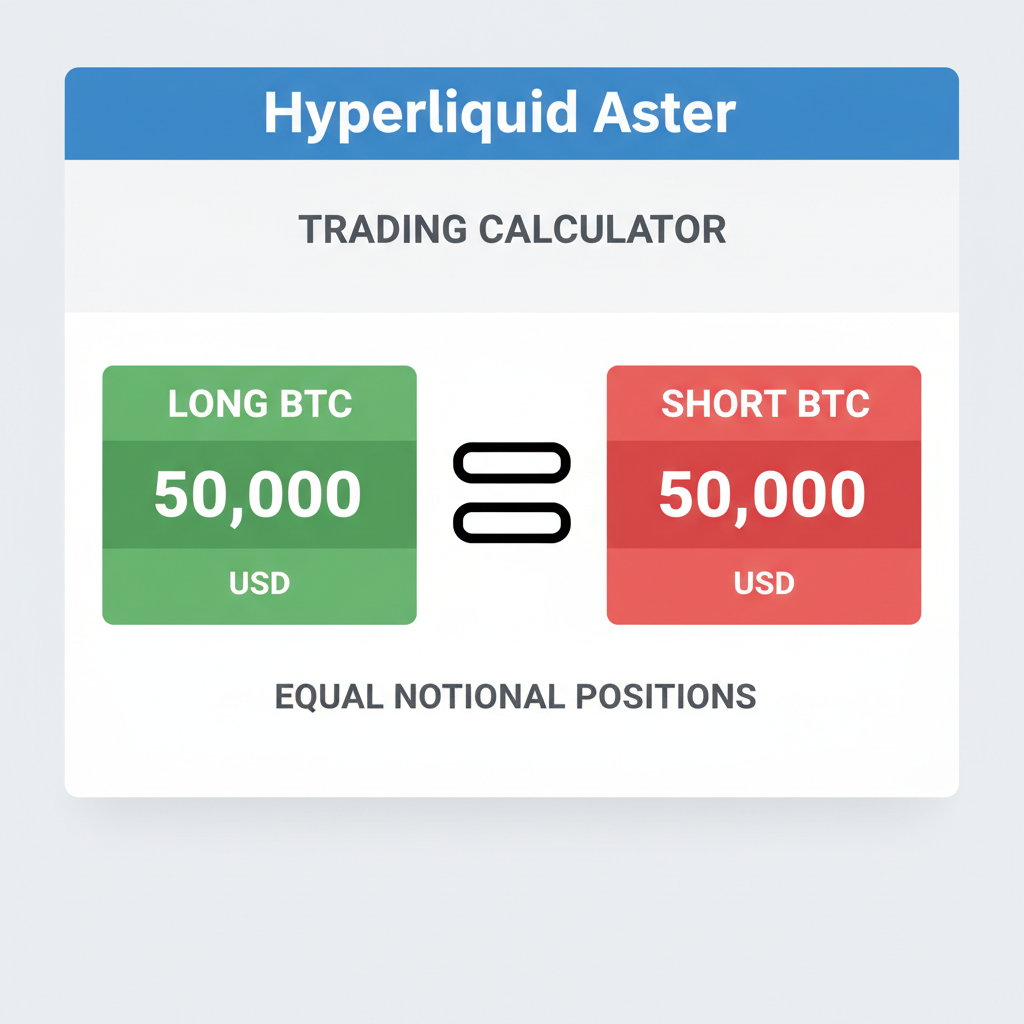 Hyperliquid Aster

TRADING CALCULATOR

LONG BTC
50,000
USD

=

SHORT BTC
50,000
USD

EQUAL NOTIONAL POSITIONS